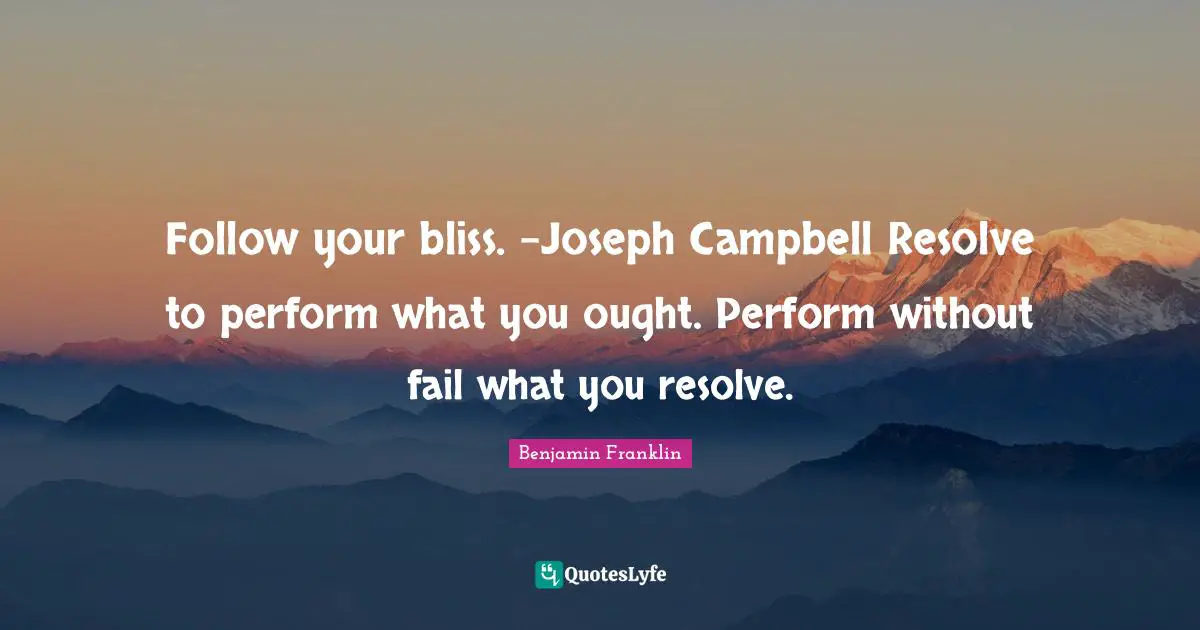 Follow your bliss. -Joseph Campbell Resolve to perform what you ought. Perform without fail what you resolve.

Benjamin Franklin

QuotesLyfe